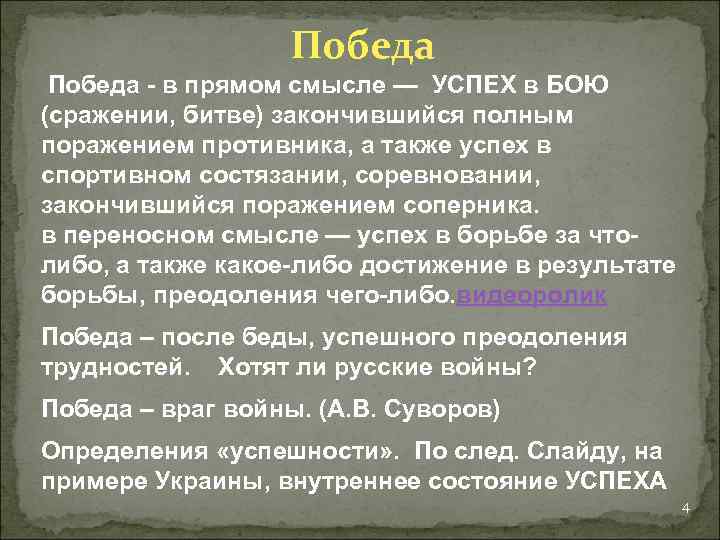 Победа

Победа - в прямом смысле — УСПЕХ в БОЮ (сражении, битве) закончившийся полным поражением противника, а также успех в спортивном состязании, соревновании, закончившийся поражением соперника.
в переносном смысле — успех в борьбе за что-либо, а также какое-либо достижение в результате борьбы, преодоления чего-либо.видеоролик

Победа – после беды, успешного преодоления трудностей. Хотят ли русские войны?

Победа – враг войны. (А.В. Суворов)

Определения «успешности». По след. Слайду, на примере Украины, внутреннее состояние УСПЕХА

4